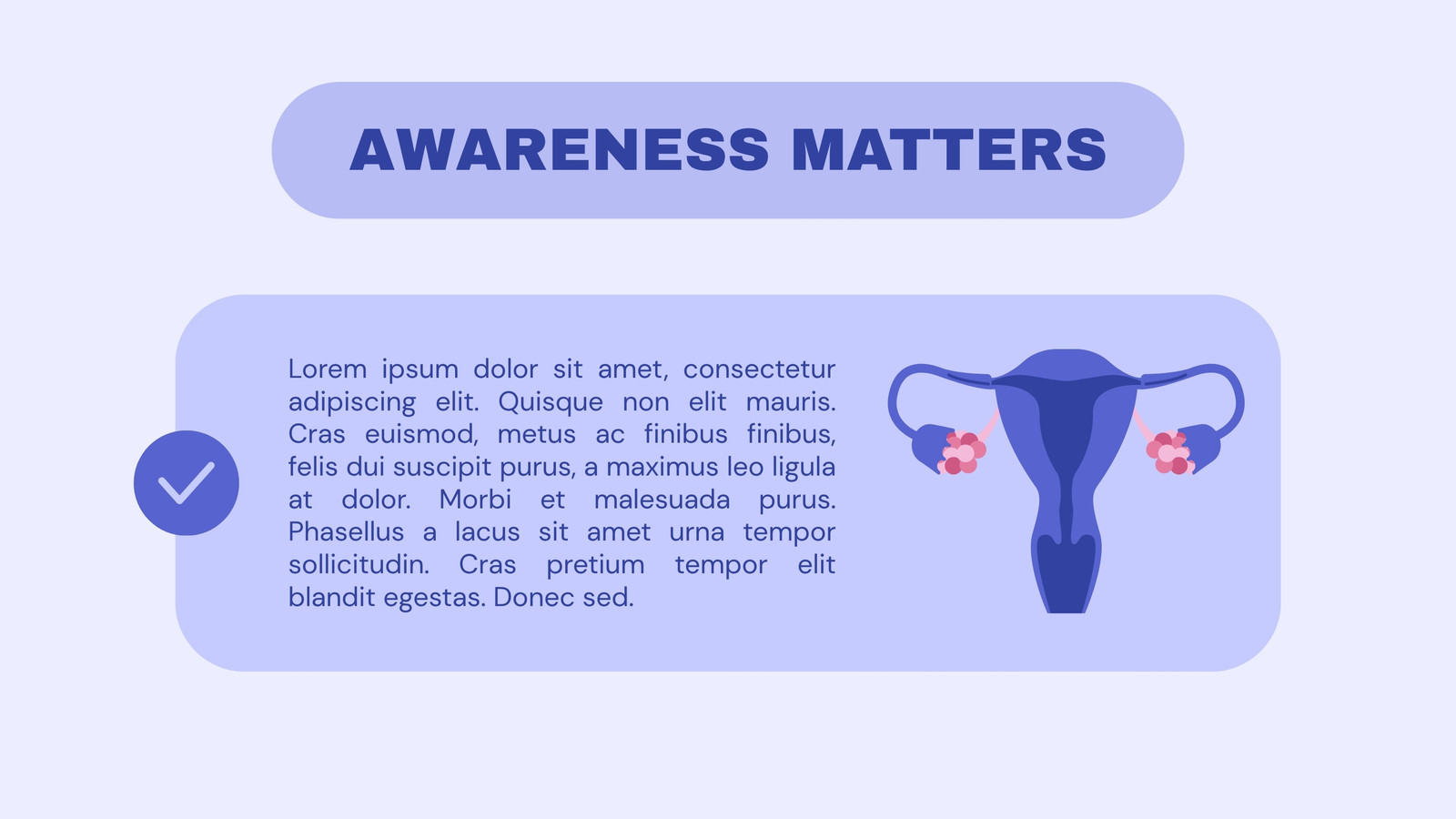 AWARENESS MATTERS

Lorem ipsum dolor sit amet, consectetur adipiscing elit. Quisque non elit mauris. Cras euismod, metus ac finibus finibus, felis dui suscipit purus, a maximus leo ligula at dolor. Morbi et malesuada purus. Phasellus a lacus sit amet urna tempor sollicitudin. Cras pretium tempor elit blandit egestas. Donec sed.